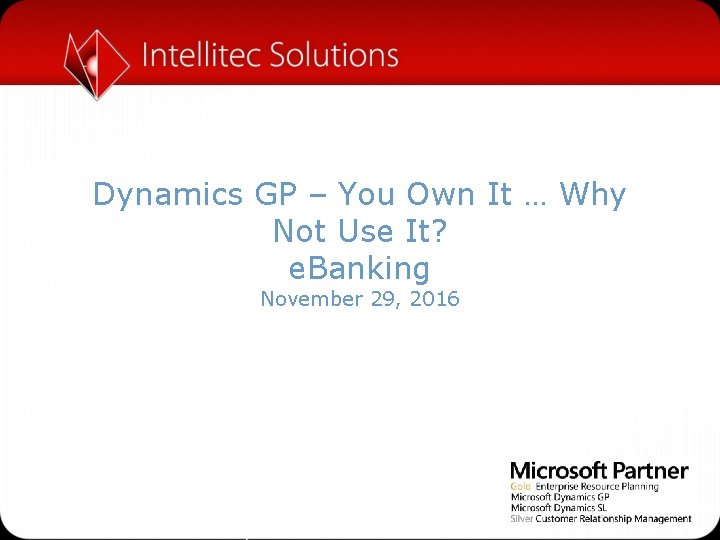 Intellitec Solutions

Dynamics GP – You Own It … Why Not Use It?
eBanking
November 29, 2016

Microsoft Partner
Gold Enterprise Resource Planning
Microsoft Dynamics GP
Microsoft Dynamics SL
Silver Customer Relationship Management